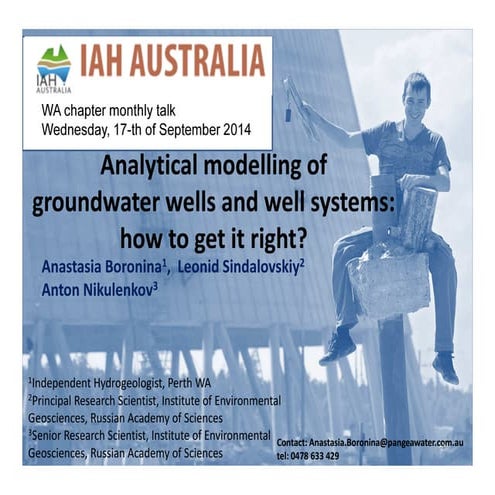 IAH AUSTRALIA

IAH AUSTRALIA

WA chapter monthly talk
Wednesday, 17-th of September 2014

Analytical modelling of groundwater wells and well systems: how to get it right?

Anastasia Boronina$^1$, Leonid Sindalovskiy$^2$
Anton Nikulenkov$^3$

$^1$Independent Hydrogeologist, Perth WA
$^2$Principal Research Scientist, Institute of Environmental Geosciences, Russian Academy of Sciences
$^3$Senior Research Scientist, Institute of Environmental Geosciences, Russian Academy of Sciences

Contact: Anastasia.Boronina@pangeawater.com.au
tel: 0478 633 429